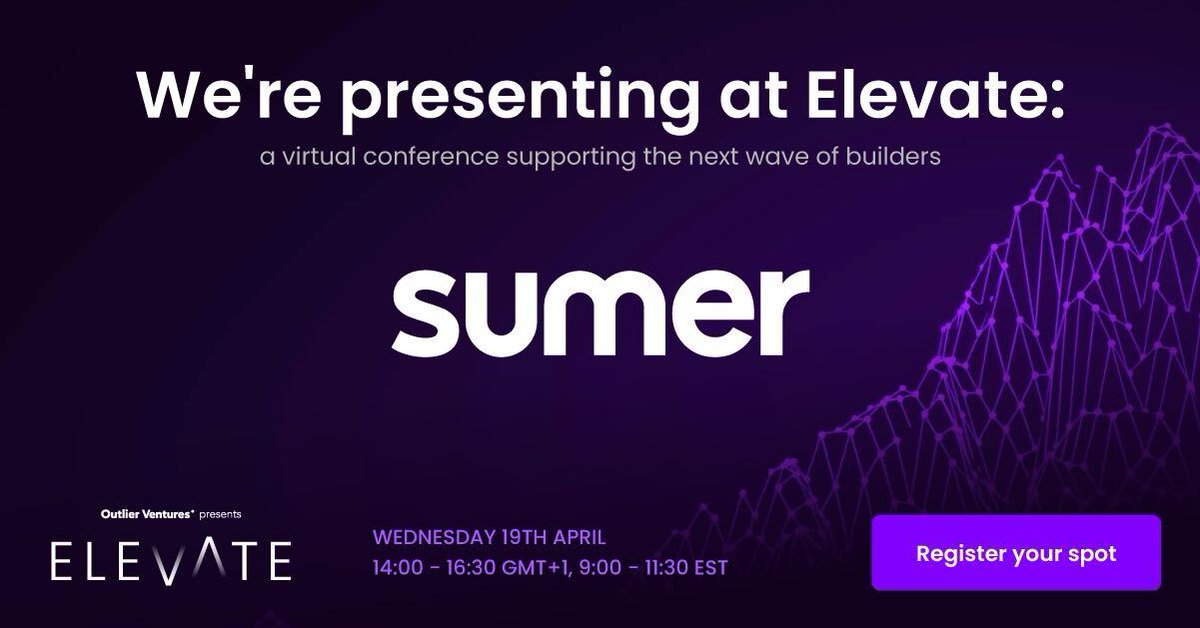 We're presenting at Elevate:

a virtual conference supporting the next wave of builders

sumer

Outlier Ventures* presents

ELEVATE

WEDNESDAY 19TH APRIL
14:00 - 16:30 GMT+1, 9:00 - 11:30 EST

Register your spot